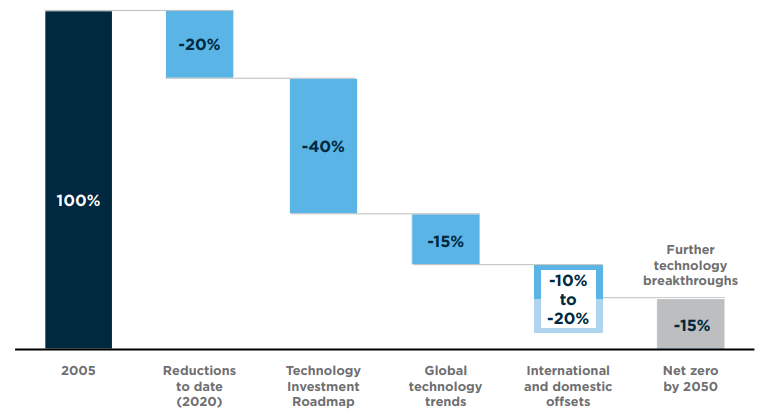 100%

-20%

-40%

-15%

-10% to -20%

Further technology breakthroughs

-15%

2005

Reductions to date (2020)

Technology Investment Roadmap

Global technology trends

International and domestic offsets

Net zero by 2050